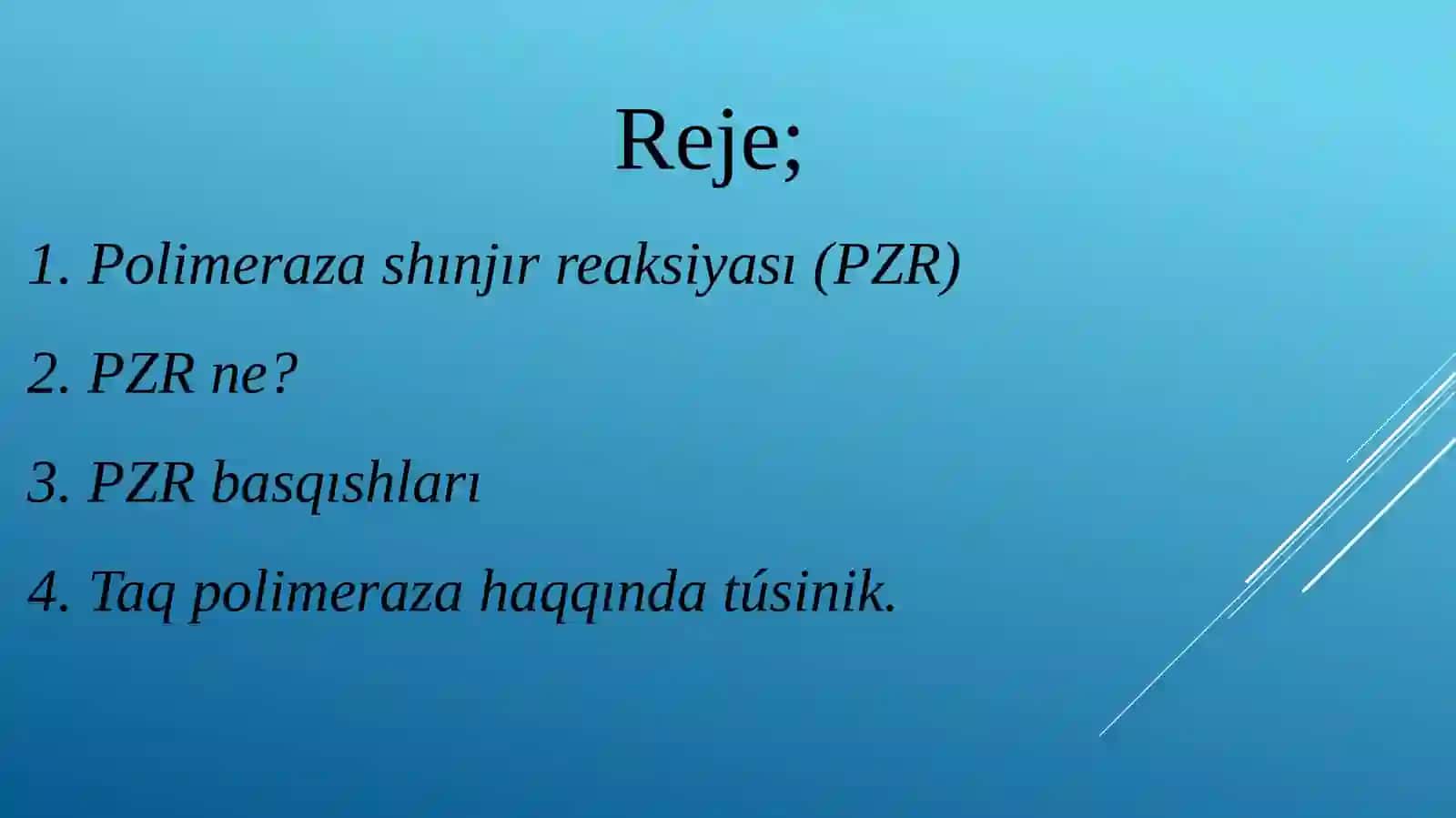 Reje;

1. Polimeraza shınjır reaksiyası (PZR)

2. PZR ne?

3. PZR basqıshları

4. Taq polimeraza haqqında túsinik.